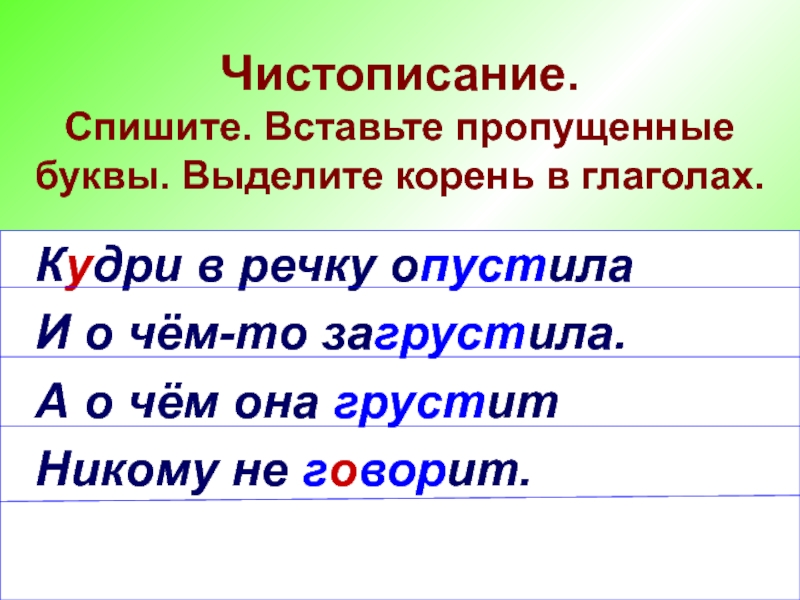 Чистописание.
Спишите. Вставьте пропущенные буквы. Выделите корень в глаголах.

Кудри в речку опустила
И о чём-то загрустила.
А о чём она грустит
Никому не говорит.